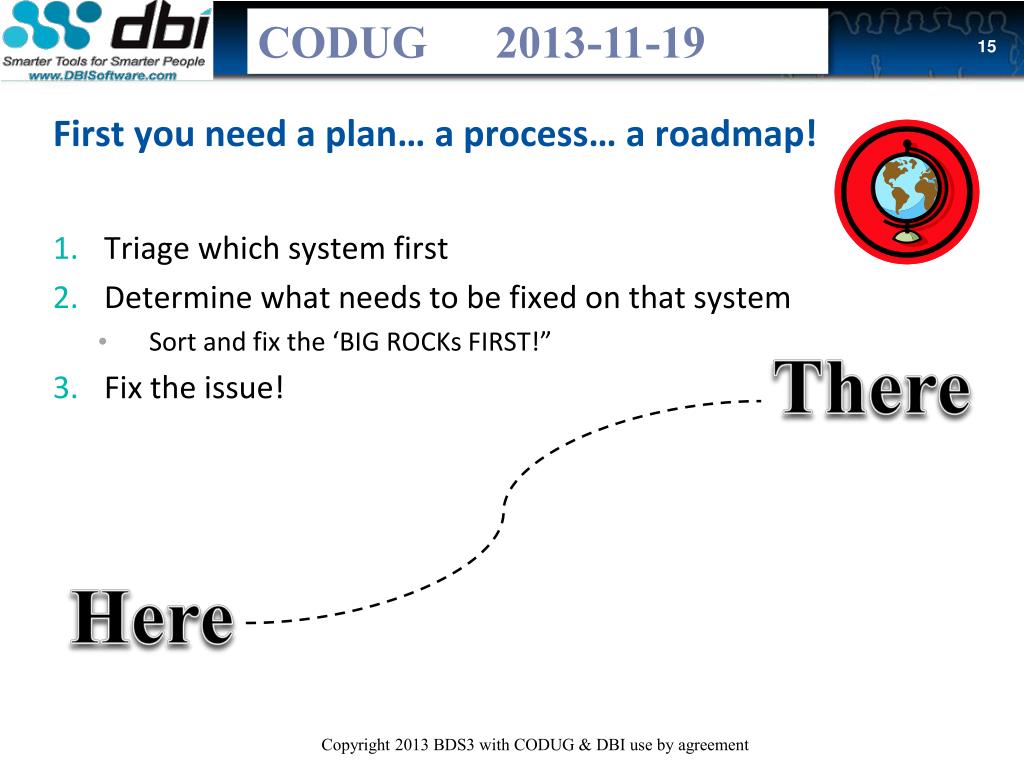 dbi
Smarter Tools for Smarter People
www.DBISoftware.com

CODUG 2013-11-19

15

First you need a plan… a process… a roadmap!

1. Triage which system first
2. Determine what needs to be fixed on that system
• Sort and fix the ‘BIG ROCKs FIRST!”
3. Fix the issue!

There

Here

Copyright 2013 BDS3 with CODUG & DBI use by agreement